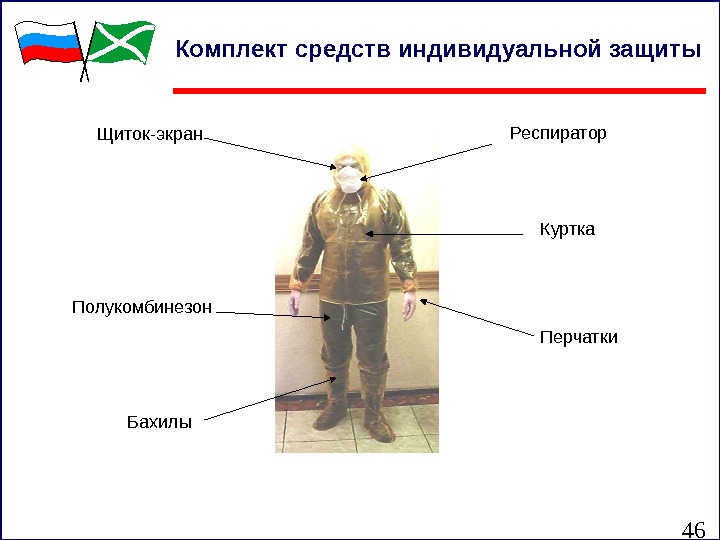 Комплект средств индивидуальной защиты

Щиток-экран

Респиратор

Куртка

Полукомбинезон

Перчатки

Бахилы

46